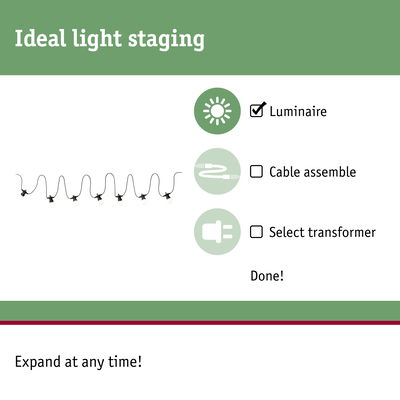 Ideal light staging

☑ Luminaire

☐ Cable assemble

☐ Select transformer

Done!

Expand at any time!